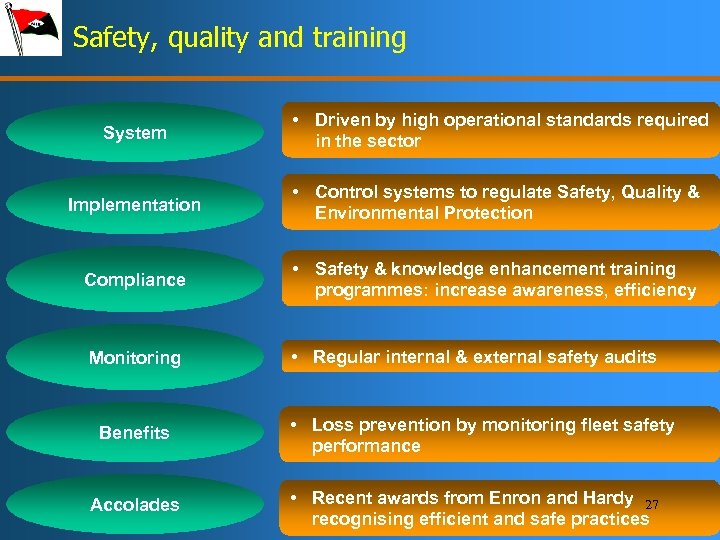 Safety, quality and training

System

• Driven by high operational standards required in the sector

Implementation

• Control systems to regulate Safety, Quality & Environmental Protection

Compliance

• Safety & knowledge enhancement training programmes: increase awareness, efficiency

Monitoring

• Regular internal & external safety audits

Benefits

• Loss prevention by monitoring fleet safety performance

Accolades

• Recent awards from Enron and Hardy recognising efficient and safe practices

27